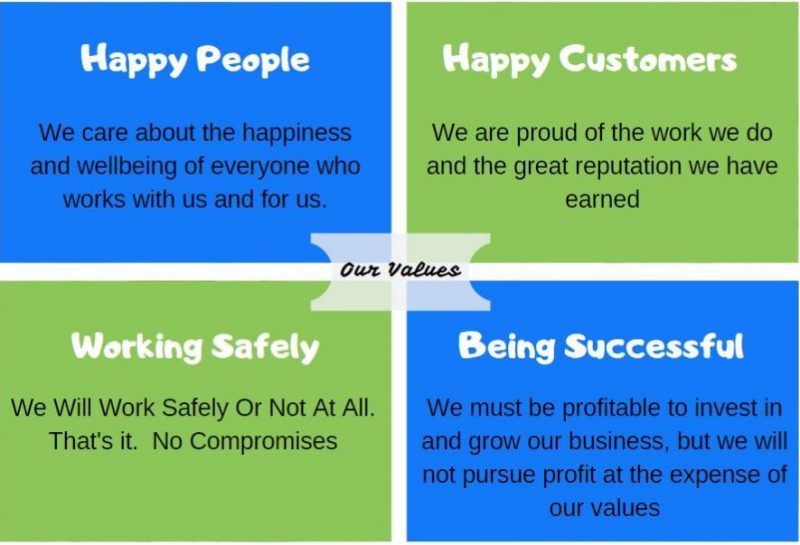 Happy People

We care about the happiness and wellbeing of everyone who works with us and for us.

Happy Customers

We are proud of the work we do and the great reputation we have earned

Our Values

Working Safely

We Will Work Safely Or Not At All. That's it. No Compromises

Being Successful

We must be profitable to invest in and grow our business, but we will not pursue profit at the expense of our values